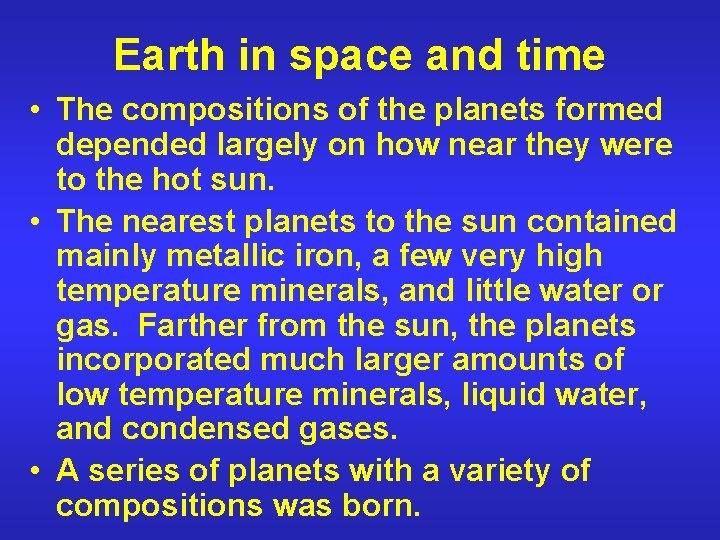 Earth in space and time

• The compositions of the planets formed depended largely on how near they were to the hot sun.

• The nearest planets to the sun contained mainly metallic iron, a few very high temperature minerals, and little water or gas. Farther from the sun, the planets incorporated much larger amounts of low temperature minerals, liquid water, and condensed gases.

• A series of planets with a variety of compositions was born.